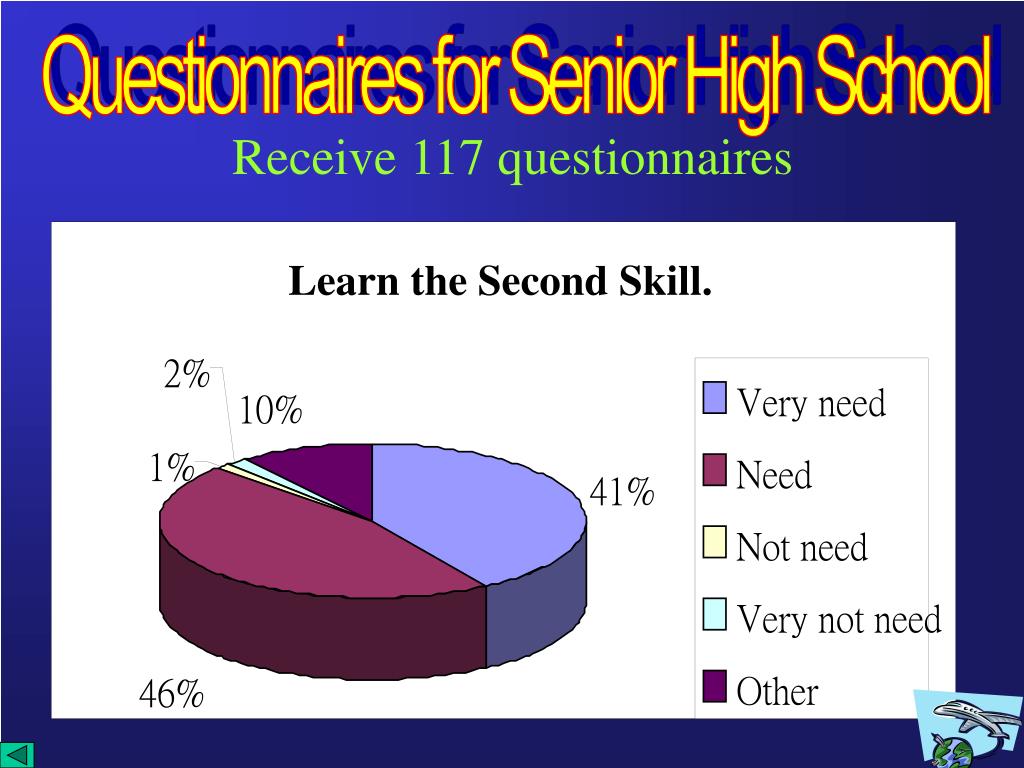 Questionnaires for Senior High School
Receive 117 questionnaires

Learn the Second Skill.

2%
10%
1%
41%
46%

Very need
Need
Not need
Very not need
Other